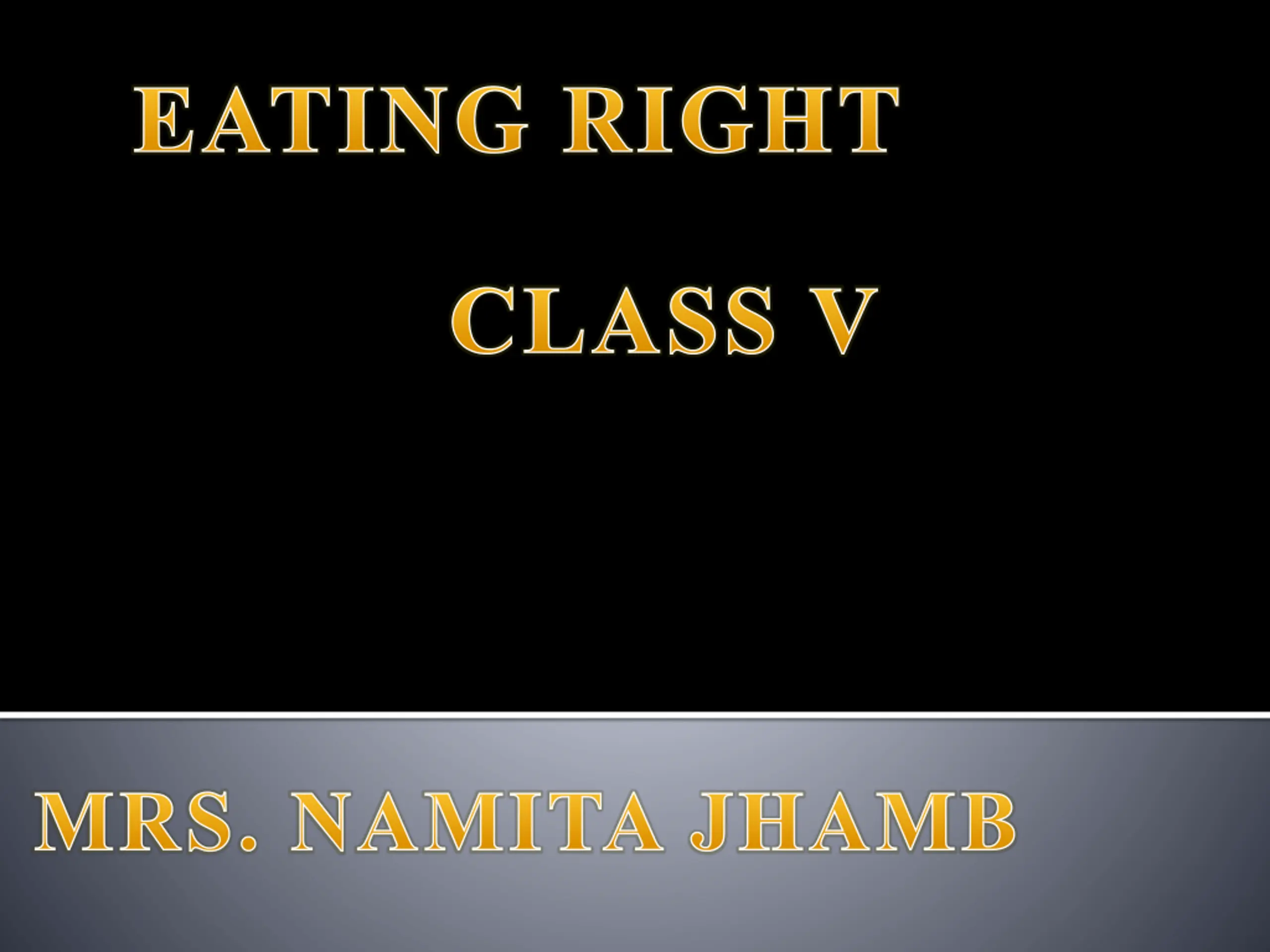 EATING RIGHT

CLASS V

MRS. NAMITA JHAMB